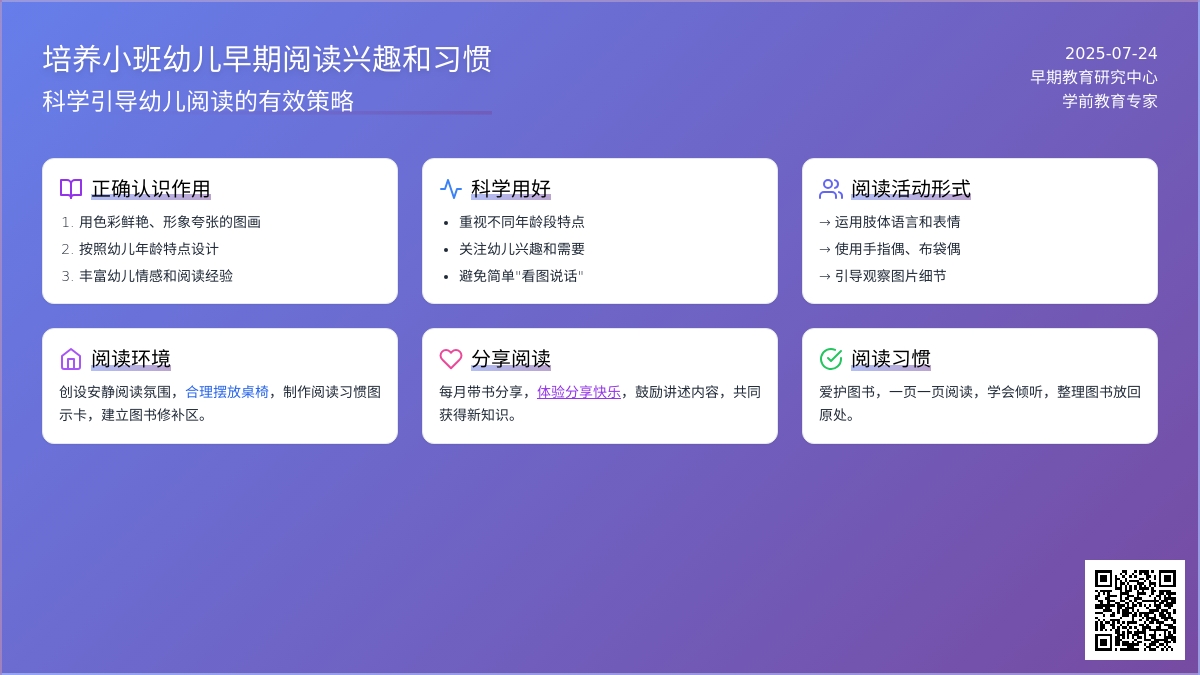 培养小班幼儿早期阅读兴趣和习惯
科学引导幼儿阅读的有效策略

2025-07-24
早期教育研究中心
学前教育专家

正确认识作用
1. 用色彩鲜艳、形象夸张的图画
2. 按照幼儿年龄特点设计
3. 丰富幼儿情感和阅读经验

科学用好
• 重视不同年龄段特点
• 关注幼儿兴趣和需要
• 避免简单"看图说话"

阅读活动形式
→ 运用肢体语言和表情
→ 使用手指偶、布袋偶
→ 引导观察图片细节

阅读环境
创设安静阅读氛围，合理摆放桌椅，制作阅读习惯图示卡，建立图书修补区。

分享阅读
每月带书分享，体验分享快乐，鼓励讲述内容，共同获得新知识。

阅读习惯
爱护图书，一页一页阅读，学会倾听，整理图书放回原处。